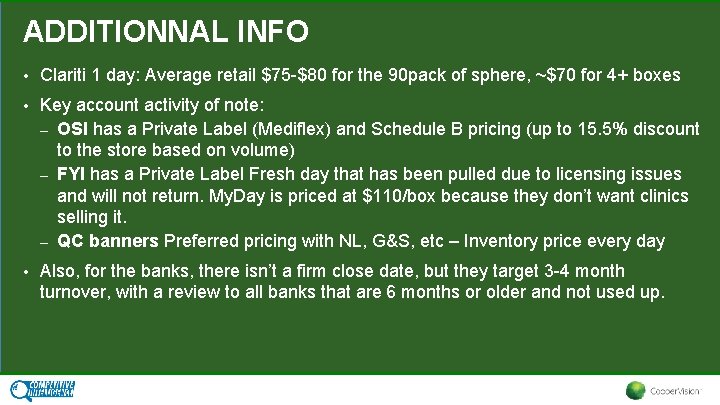 ADDITIONNAL INFO

• Clariti 1 day: Average retail \$75-\$80 for the 90pack of sphere, ~\$70 for 4+ boxes

• Key account activity of note:

– OSI has a Private Label (Mediflex) and Schedule B pricing (up to 15.5% discount to the store based on volume)

– FYI has a Private Label Fresh day that has been pulled due to licensing issues and will not return. MyDay is priced at \$110/box because they don't want clinics selling it.

– QC banners Preferred pricing with NL, G&S, etc – Inventory price every day

• Also, for the banks, there isn't a firm close date, but they target 3-4 month turnover, with a review to all banks that are 6 months or older and not used up.

COMPETITIVE INTELLIGENCE

CooperVision